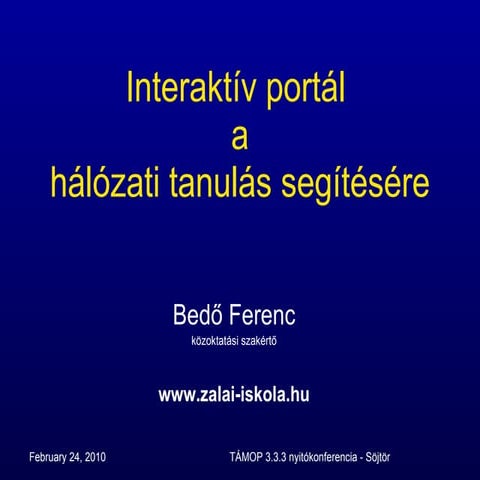 Interaktív portál
a
hálózati tanulás segítésére

Bedő Ferenc
közoktatási szakértő

www.zalai-iskola.hu

February 24, 2010

TÁMOP 3.3.3 nyitókonferencia - Söjtör